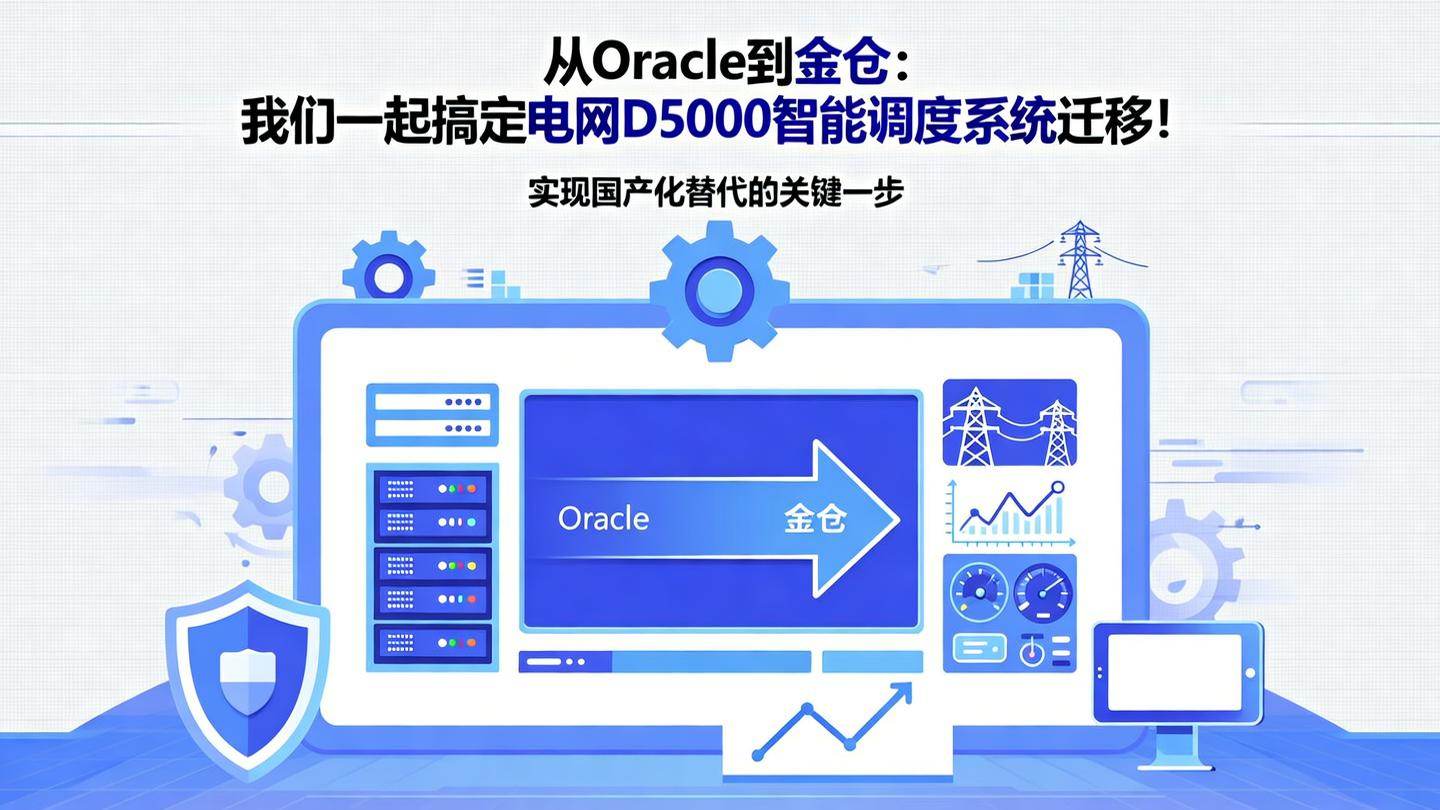 从Oracle到金仓：
我们一起搞定电网D5000智能调度系统迁移！

实现国产化替代的关键一步

Oracle 金仓